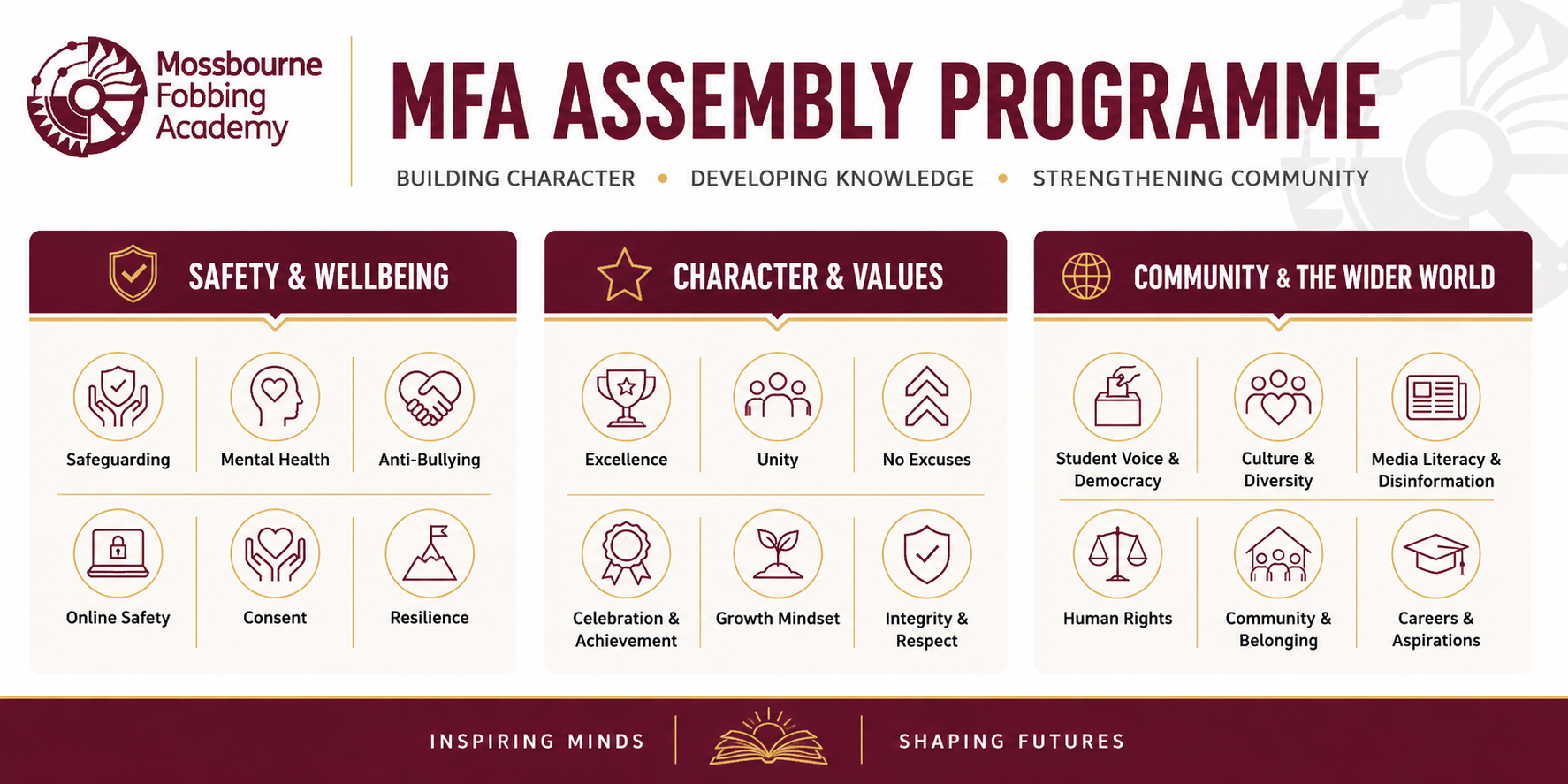 Mossbourne Fobbing Academy

MFA ASSEMBLY PROGRAMME

BUILDING CHARACTER • DEVELOPING KNOWLEDGE • STRENGTHENING COMMUNITY

SAFETY & WELLBEING

Safeguarding
Mental Health
Anti-Bullying
Online Safety
Consent
Resilience

CHARACTER & VALUES

Excellence
Unity
No Excuses
Celebration & Achievement
Growth Mindset
Integrity & Respect

COMMUNITY & THE WIDER WORLD

Student Voice & Democracy
Culture & Diversity
Media Literacy & Disinformation
Human Rights
Community & Belonging
Careers & Aspirations

INSPIRING MINDS

SHAPING FUTURES